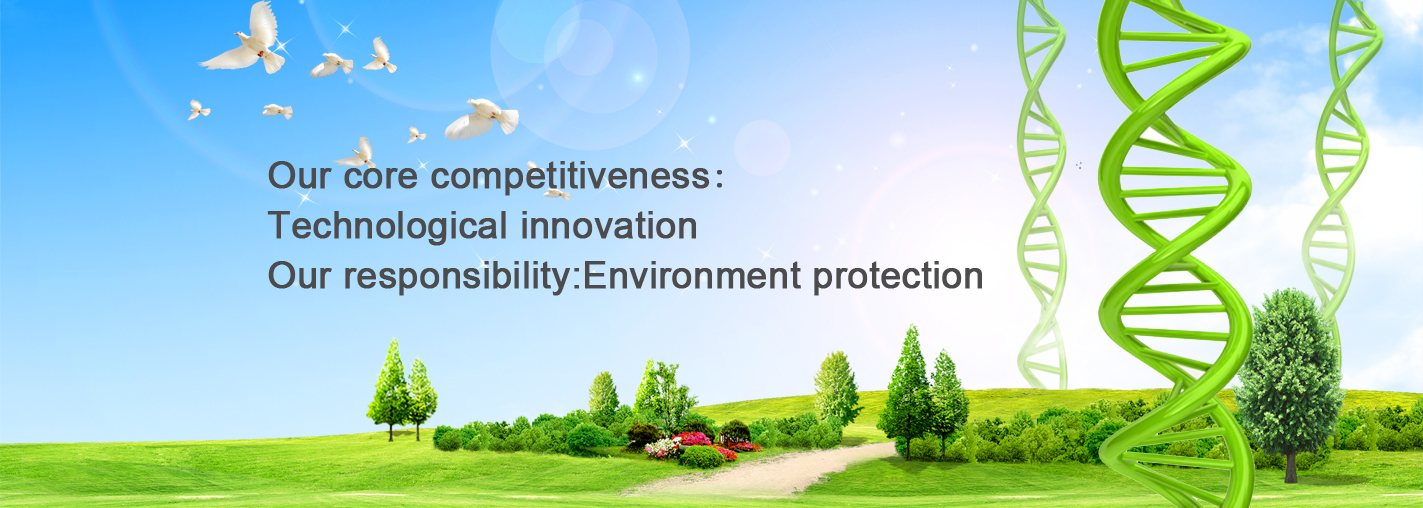 Our core competitiveness:
Technological innovation
Our responsibility:Environment protection